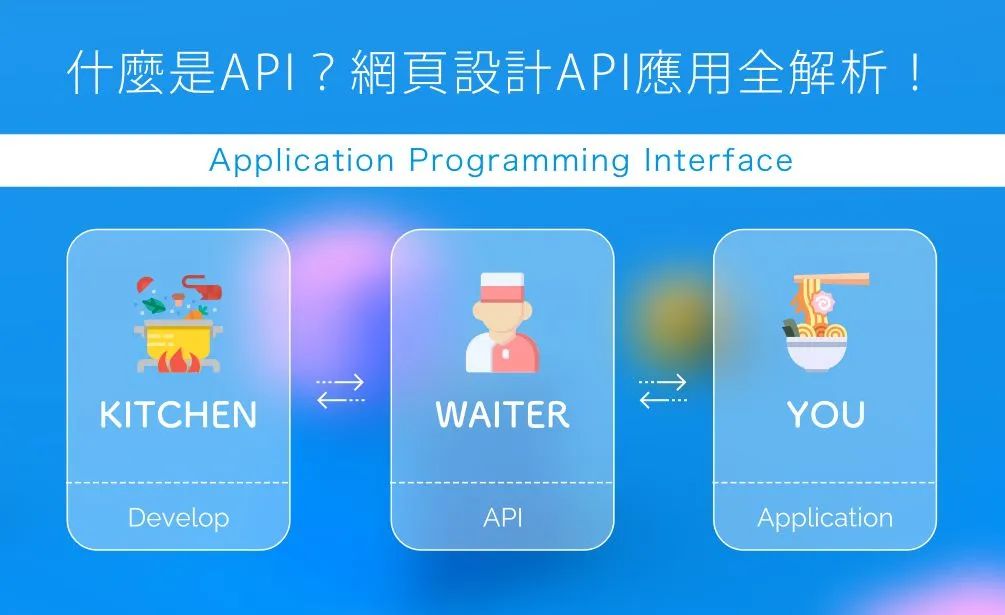 什麼是API？網頁設計API應用全解析！

Application Programming Interface

KITCHEN

Develop

WAITER

API

YOU

Application